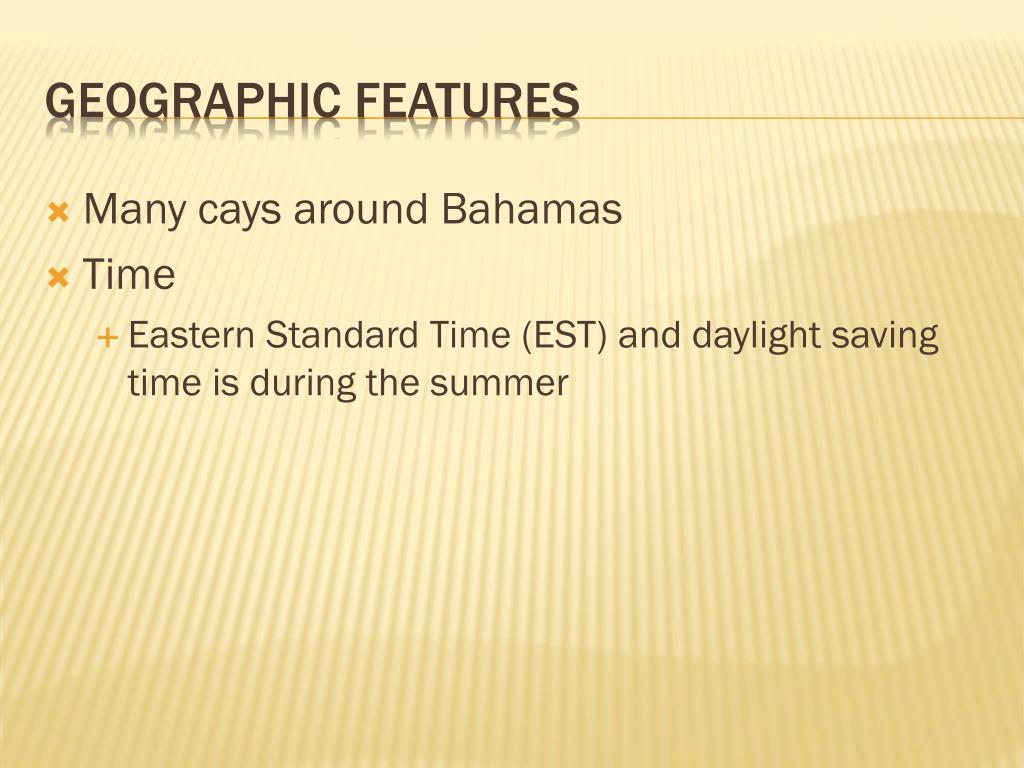 GEOGRAPHIC FEATURES

Many cays around Bahamas

Time

Eastern Standard Time (EST) and daylight saving time is during the summer